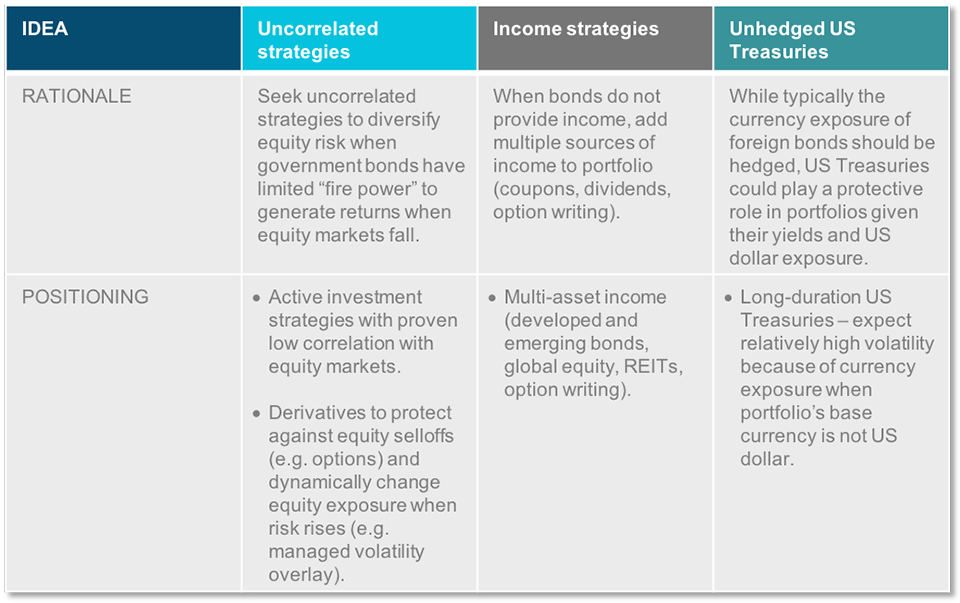 | IDEA | Uncorrelated strategies | Income strategies | Unhedged US Treasuries |
|---|---|---|---|
| RATIONALE | Seek uncorrelated strategies to diversify equity risk when government bonds have limited “fire power” to generate returns when equity markets fall. | When bonds do not provide income, add multiple sources of income to portfolio (coupons, dividends, option writing). | While typically the currency exposure of foreign bonds should be hedged, US Treasuries could play a protective role in portfolios given their yields and US dollar exposure. |
| POSITIONING | • Active investment strategies with proven low correlation with equity markets. • Derivatives to protect against equity selloffs (e.g. options) and dynamically change equity exposure when risk rises (e.g. managed volatility overlay). | • Multi-asset income (developed and emerging bonds, global equity, REITs, option writing). | • Long-duration US Treasuries – expect relatively high volatility because of currency exposure when portfolio’s base currency is not US dollar. |